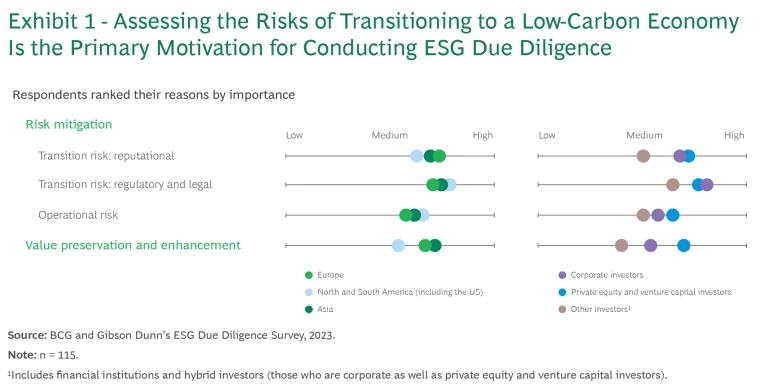 Exhibit 1 - Assessing the Risks of Transitioning to a Low-Carbon Economy Is the Primary Motivation for Conducting ESG Due Diligence

Respondents ranked their reasons by importance

Risk mitigation

Low Medium High

Low Medium High

Transition risk: reputational

Transition risk: regulatory and legal

Operational risk

Value preservation and enhancement

Europe

North and South America (including the US)

Asia

Corporate investors

Private equity and venture capital investors

Other investors¹

**Source:** BCG and Gibson Dunn's ESG Due Diligence Survey, 2023.

**Note:** n = 115.

¹Includes financial institutions and hybrid investors (those who are corporate as well as private equity and venture capital investors).